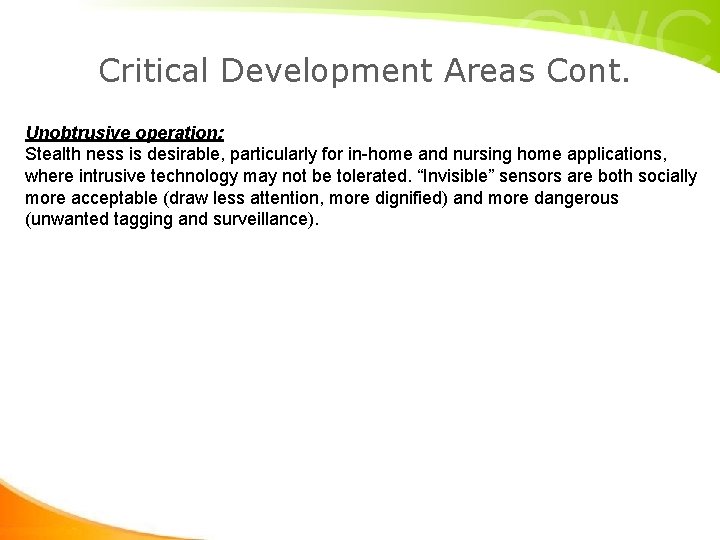 CWC

Critical Development Areas Cont.

Unobtrusive operation:
Stealth ness is desirable, particularly for in-home and nursing home applications, where intrusive technology may not be tolerated. “Invisible” sensors are both socially more acceptable (draw less attention, more dignified) and more dangerous (unwanted tagging and surveillance).